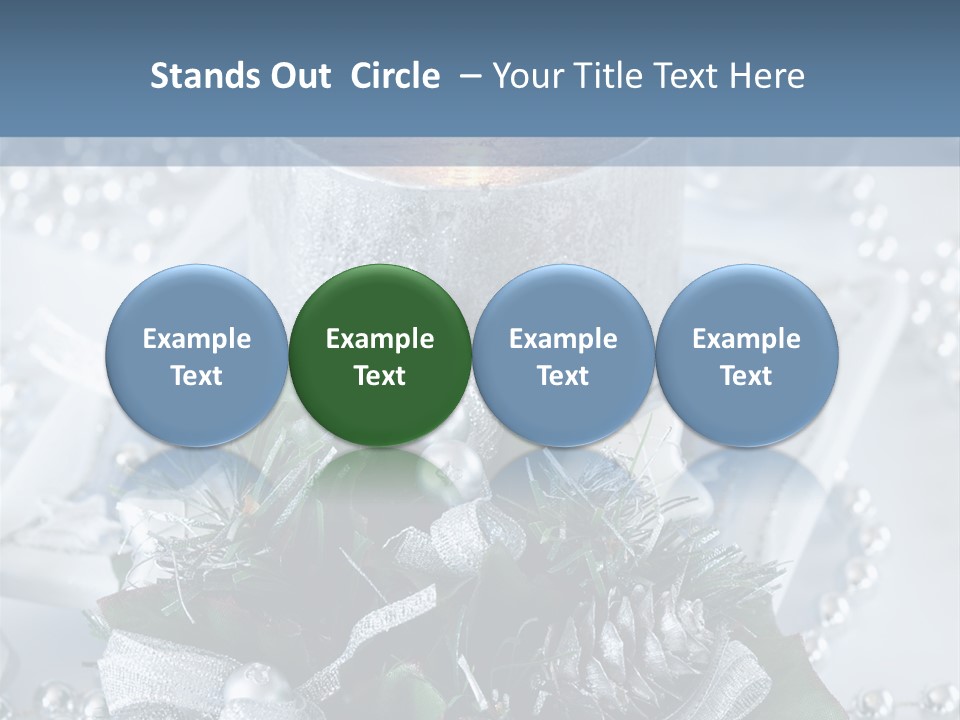 Stands Out Circle – Your Title Text Here

Example Text

Example Text

Example Text

Example Text